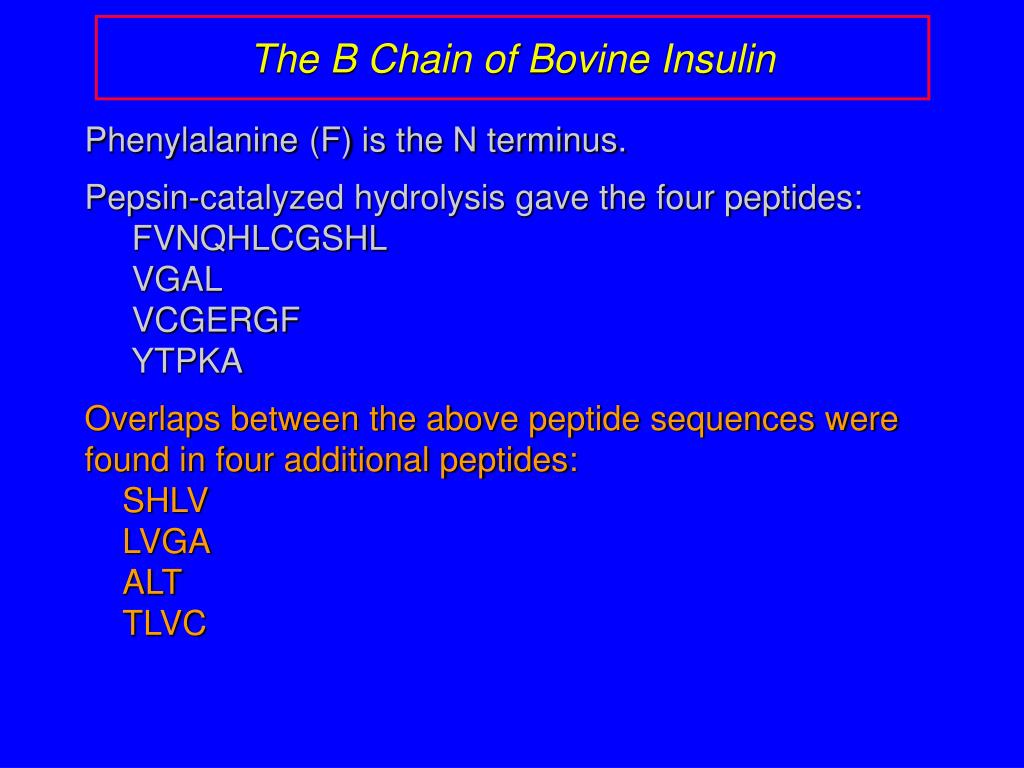 The B Chain of Bovine Insulin

Phenylalanine (F) is the N terminus.

Pepsin-catalyzed hydrolysis gave the four peptides:
FVNQHLCGSHL
VGAL
VCGERGF
YTPKA

Overlaps between the above peptide sequences were found in four additional peptides:
SHLV
LVGA
ALT
TLVC